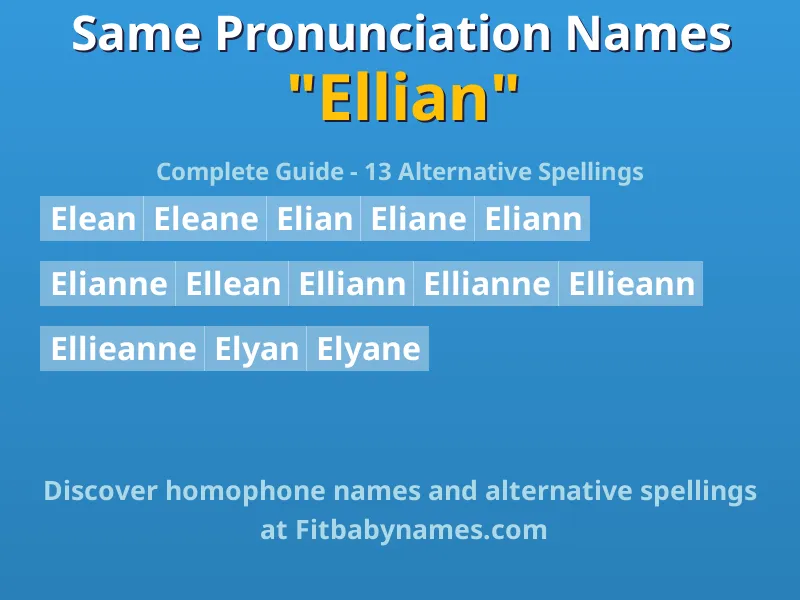 Same Pronunciation Names
"Ellian"

Complete Guide - 13 Alternative Spellings

Elean Eleane Elian Eliane Eliann

Elianne Ellean Elliann Ellianne Ellieann

Ellieanne Elyan Elyane

Discover homophone names and alternative spellings at Fitbabynames.com